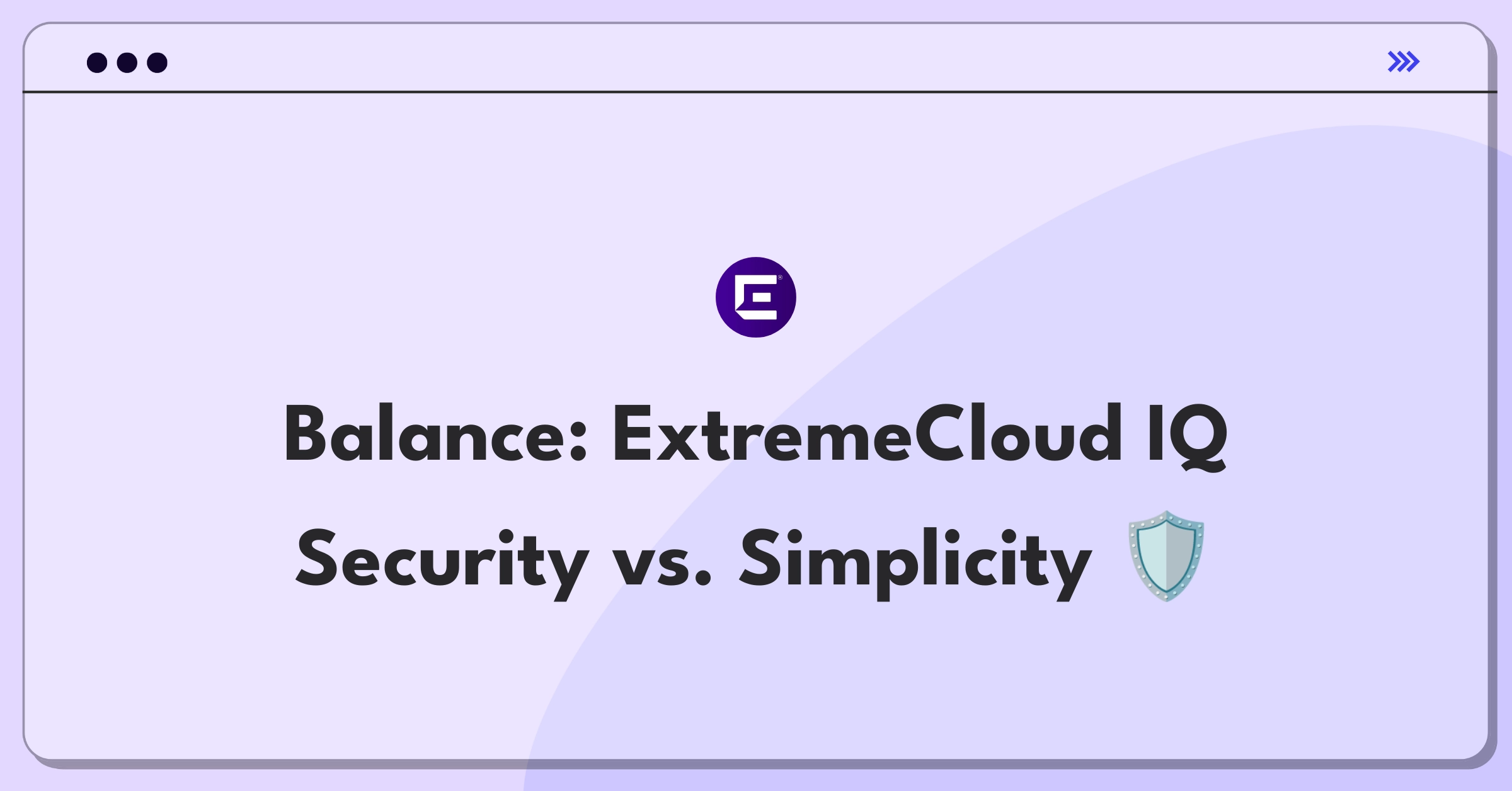 Balance: ExtremeCloud IQ
Security vs. Simplicity 🛡️